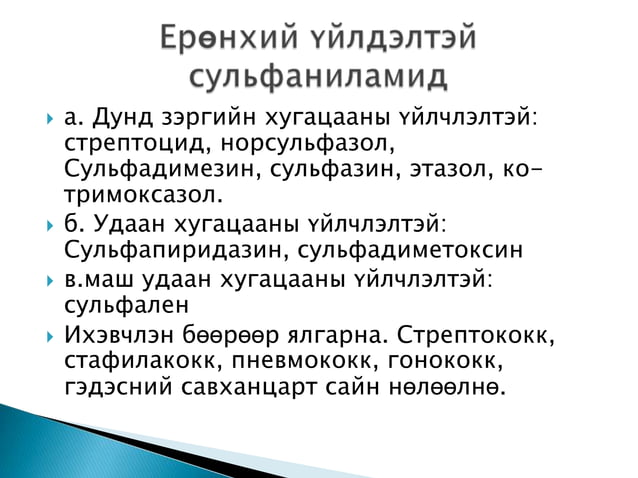 Ерөнхий үйлдэлтэй сульфаниламид

а. Дунд зэргийн хугацааны үйлчлэлтэй: стрептоцид, норсульфазол, Сульфадимезин, сульфазин, этазол, ко-тримоксазол.

б. Удаан хугацааны үйлчлэлтэй: Сульфапиридазин, сульфадиметоксин

в.маш удаан хугацааны үйлчлэлтэй: сульфален

Ихэвчлэн бөөрөөр ялгарна. Стрептококк, стафилакокк, пневмококк, гонококк, гэдэсний савханцарт сайн нөлөөлнө.